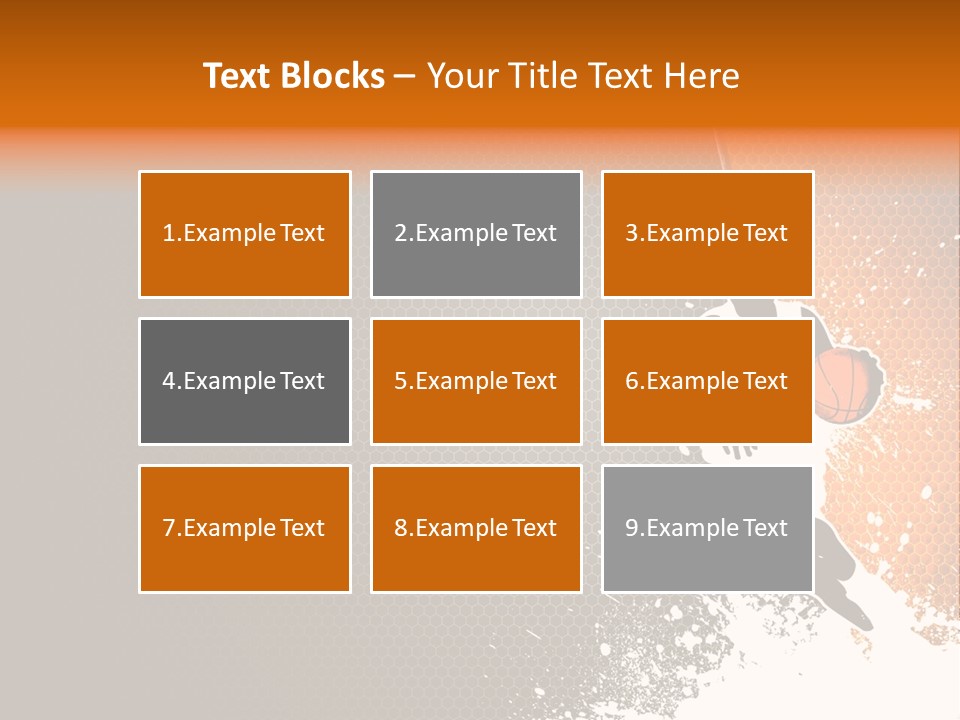 Text Blocks – Your Title Text Here

1.Example Text

2.Example Text

3.Example Text

4.Example Text

5.Example Text

6.Example Text

7.Example Text

8.Example Text

9.Example Text